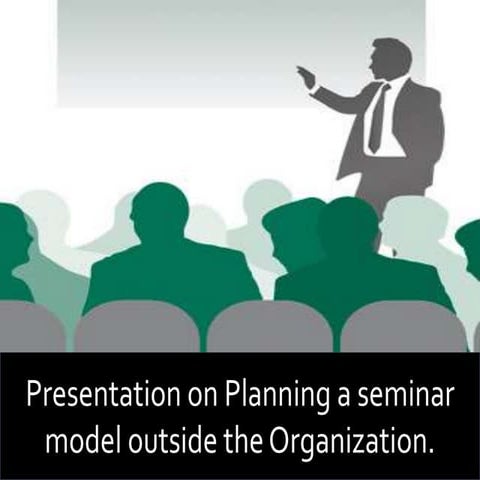 Presentation on Planning a seminar model outside the Organization.